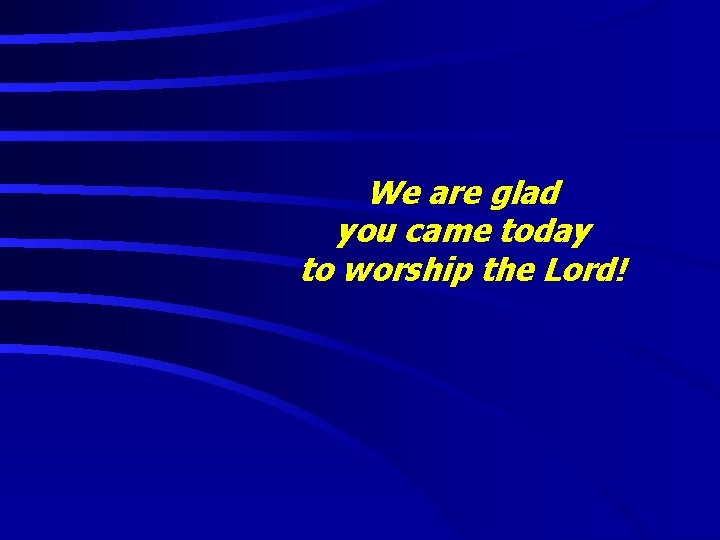 We are glad you came today to worship the Lord!